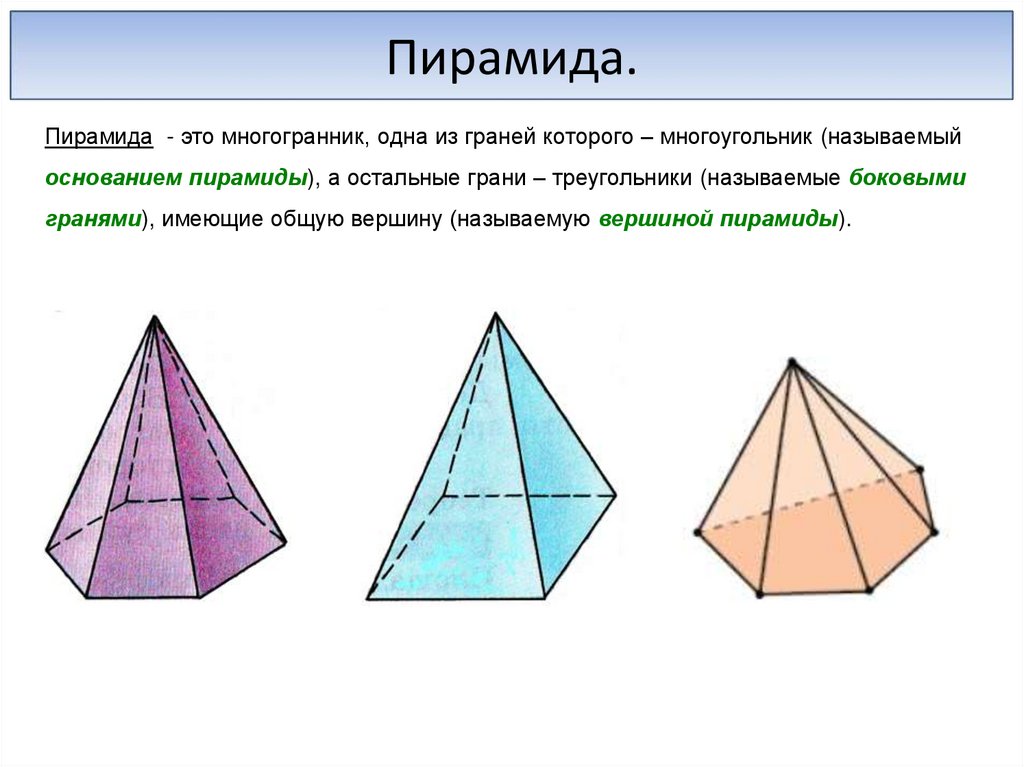 Пирамида.

Пирамида - это многогранник, одна из граней которого – многоугольник (называемый основанием пирамиды), а остальные грани – треугольники (называемые боковыми гранями), имеющие общую вершину (называемую вершиной пирамиды).